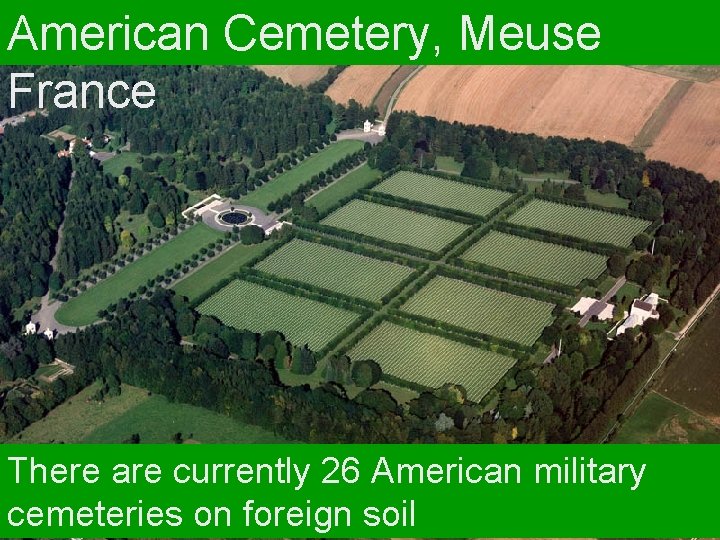 American Cemetery, Meuse France

There are currently 26 American military cemeteries on foreign soil